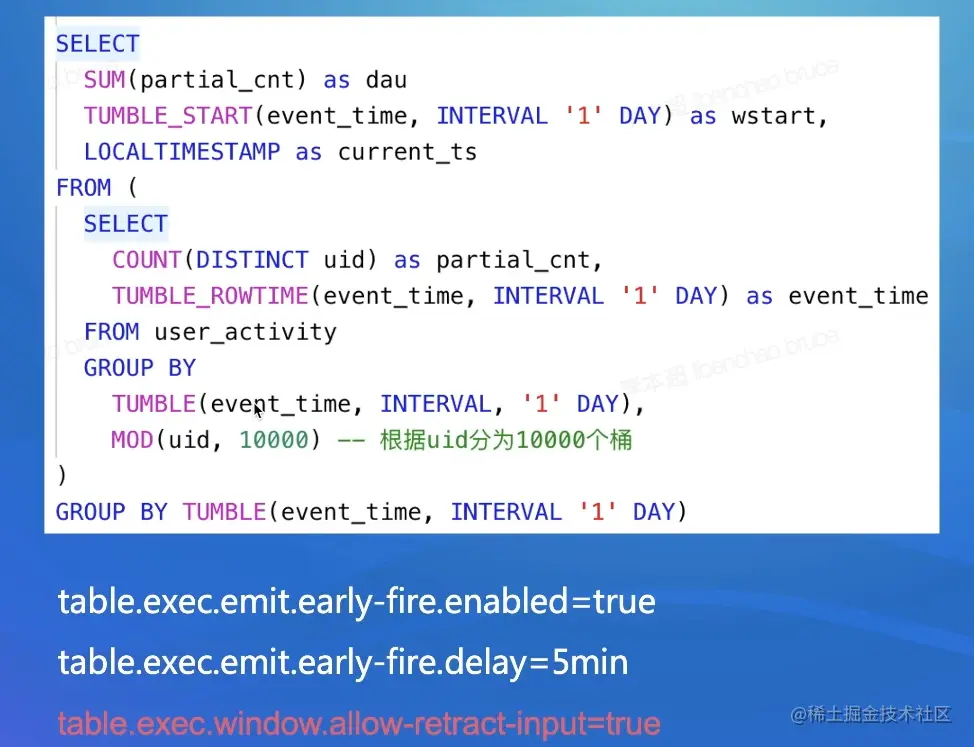 SELECT
  SUM(partial_cnt) as dau
  TUMBLE_START(event_time, INTERVAL '1' DAY) as wstart,
  LOCALTIMESTAMP as current_ts
FROM (
  SELECT
    COUNT(DISTINCT uid) as partial_cnt,
    TUMBLE_ROWTIME(event_time, INTERVAL '1' DAY) as event_time
  FROM user_activity
  GROUP BY
    TUMBLE(event_time, INTERVAL, '1' DAY),
    MOD(uid, 10000) -- 根据uid分为10000个桶
)
GROUP BY TUMBLE(event_time, INTERVAL '1' DAY)

table.exec.emit.early-fire.enabled=true

table.exec.emit.early-fire.delay=5min

table.exec.window.allow-retract-input=true

@稀土掘金技术社区